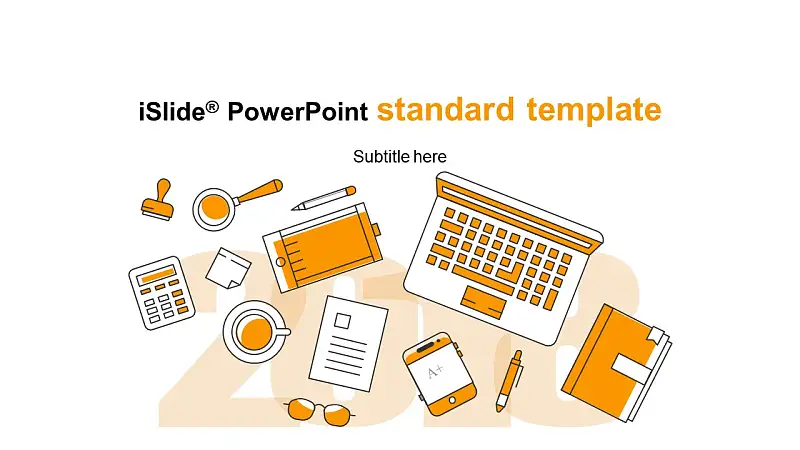 iSlide® PowerPoint standard template

Subtitle here

2018

A+